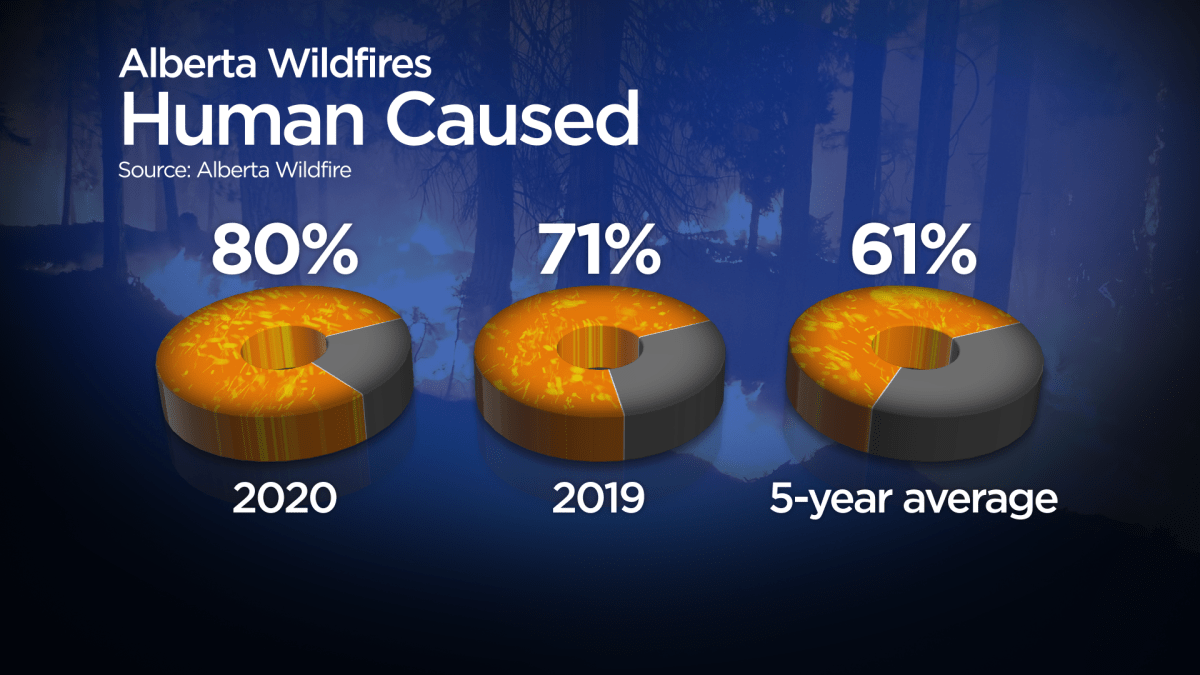 Alberta Wildfires
Human Caused
Source: Alberta Wildfire

80%
2020

71%
2019

61%
5-year average